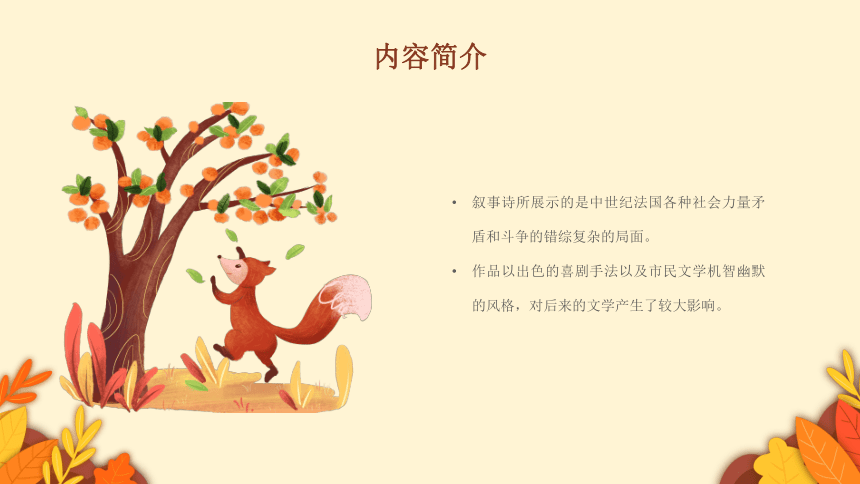 内容简介

• 叙事诗所展示的是中世纪法国各种社会力量矛盾和斗争的错综复杂的局面。

• 作品以出色的喜剧手法以及市民文学机智幽默的风格，对后来的文学产生了较大影响。